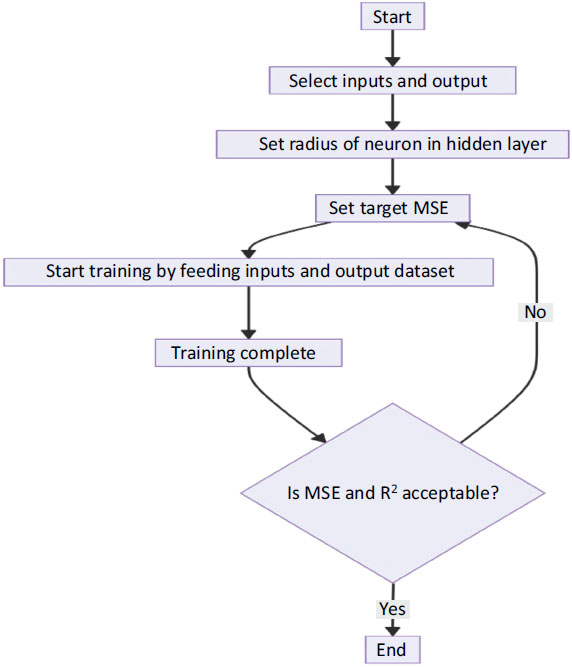 Start

Select inputs and output

Set radius of neuron in hidden layer

Set target MSE

Start training by feeding inputs and output dataset

No

Training complete

Is MSE and $R^2$ acceptable?

Yes

End